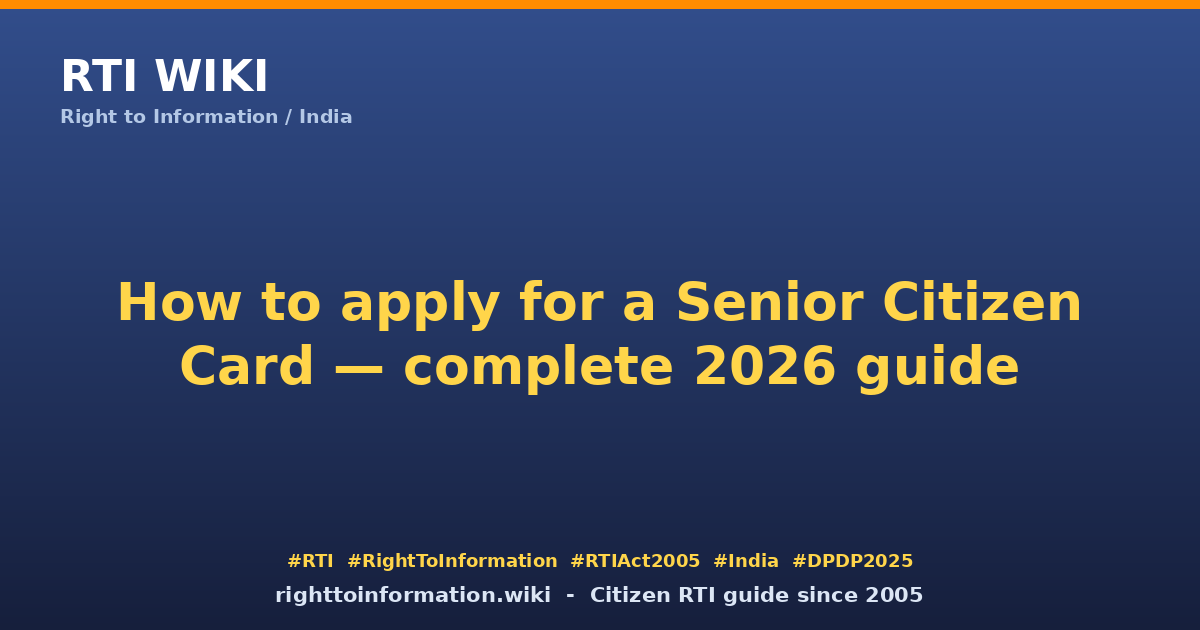 RTI WIKI
Right to Information / India

How to apply for a Senior Citizen Card — complete 2026 guide

#RTI #RightToInformation #RTIAct2005 #India #DPDP2025
righttoinformation.wiki - Citizen RTI guide since 2005